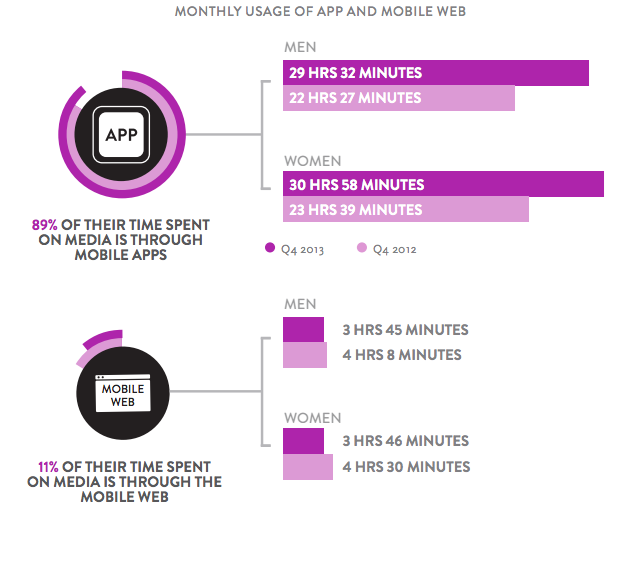 MONTHLY USAGE OF APP AND MOBILE WEB

APP

89% OF THEIR TIME SPENT ON MEDIA IS THROUGH MOBILE APPS

MEN
29 HRS 32 MINUTES
22 HRS 27 MINUTES

WOMEN
30 HRS 58 MINUTES
23 HRS 39 MINUTES

Q4 2013 Q4 2012

MOBILE WEB

11% OF THEIR TIME SPENT ON MEDIA IS THROUGH THE MOBILE WEB

MEN
3 HRS 45 MINUTES
4 HRS 8 MINUTES

WOMEN
3 HRS 46 MINUTES
4 HRS 30 MINUTES